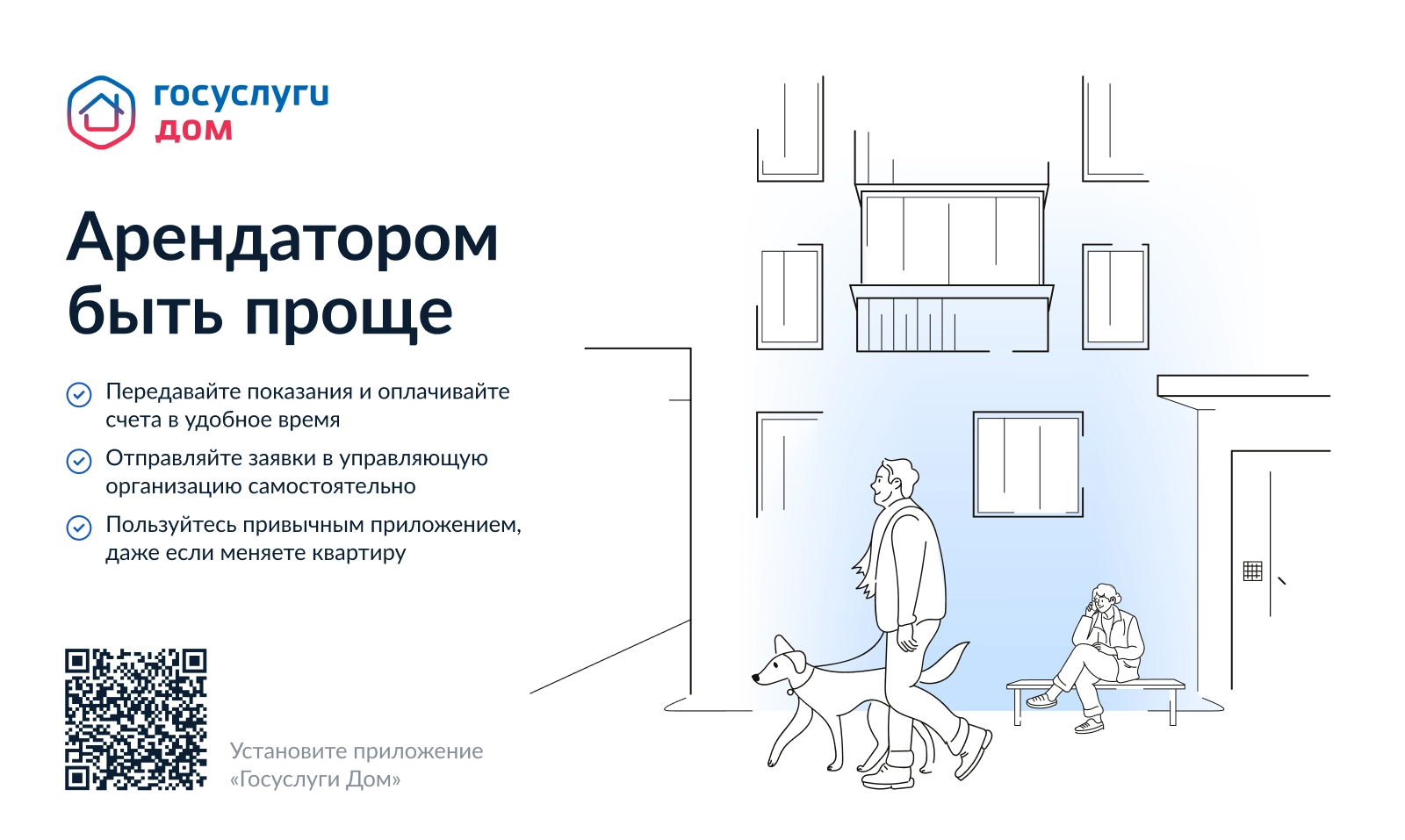 госуслуги
дом

Арендатором быть проще

Передавайте показания и оплачивайте счета в удобное время

Отправляйте заявки в управляющую организацию самостоятельно

Пользуйтесь привычным приложением, даже если меняете квартиру

Установите приложение «Госуслуги Дом»